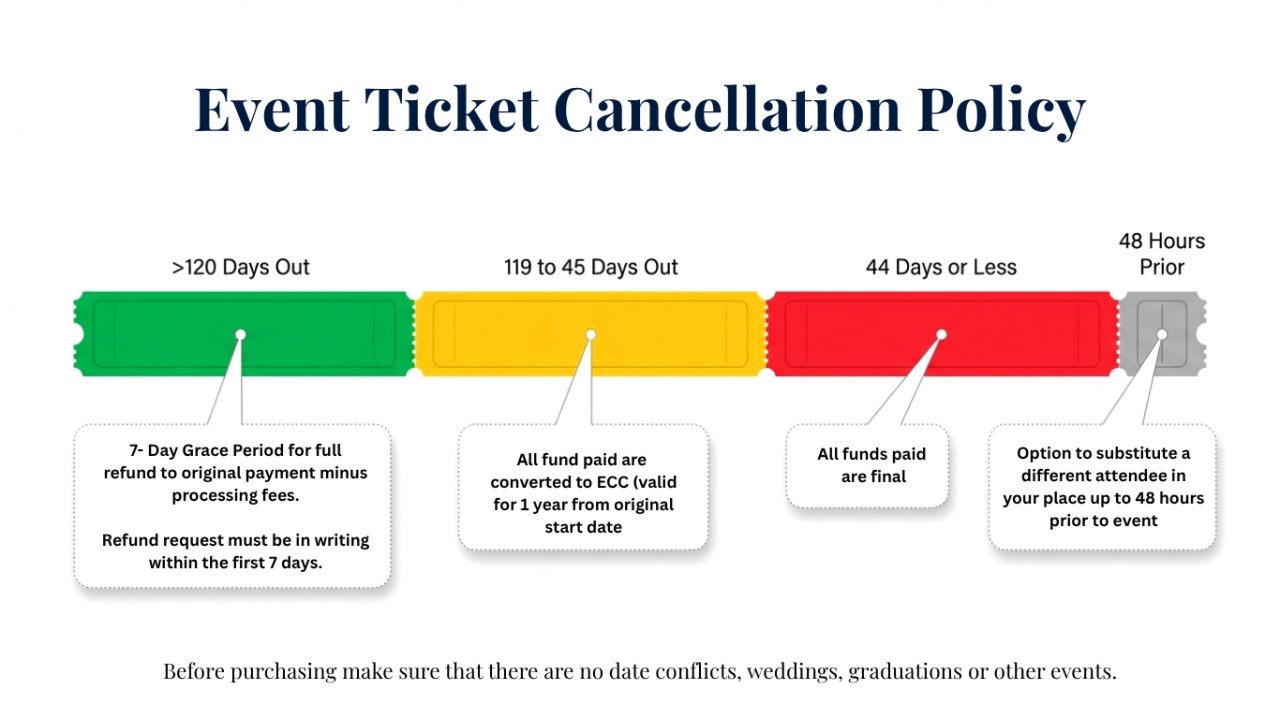 Event Ticket Cancellation Policy

>120 Days Out

119 to 45 Days Out

44 Days or Less

48 Hours Prior

7- Day Grace Period for full refund to original payment minus processing fees.

Refund request must be in writing within the first 7 days.

All fund paid are converted to ECC (valid for 1 year from original start date

All funds paid are final

Option to substitute a different attendee in your place up to 48 hours prior to event

Before purchasing make sure that there are no date conflicts, weddings, graduations or other events.